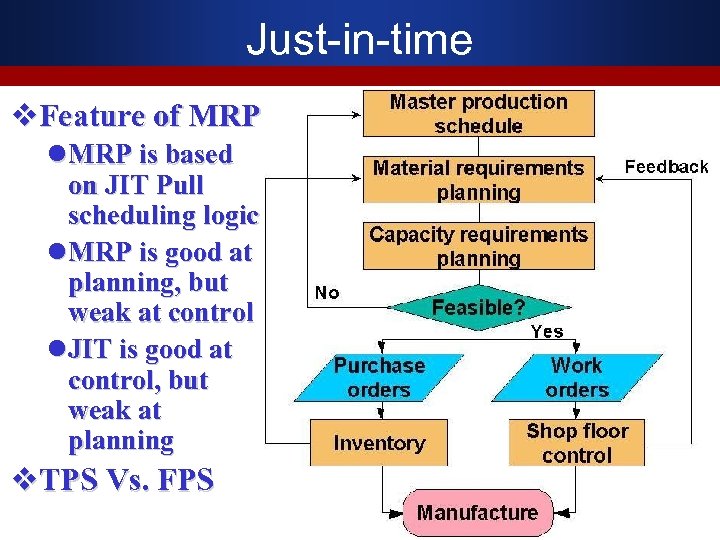 Just-in-time

❖Feature of MRP

●MRP is based on JIT Pull scheduling logic

●MRP is good at planning, but weak at control

●JIT is good at control, but weak at planning

❖TPS Vs. FPS

Master production schedule

Material requirements planning

Feedback

Capacity requirements planning

No

Feasible?

Yes

Purchase orders

Work orders

Inventory

Shop floor control

Manufacture